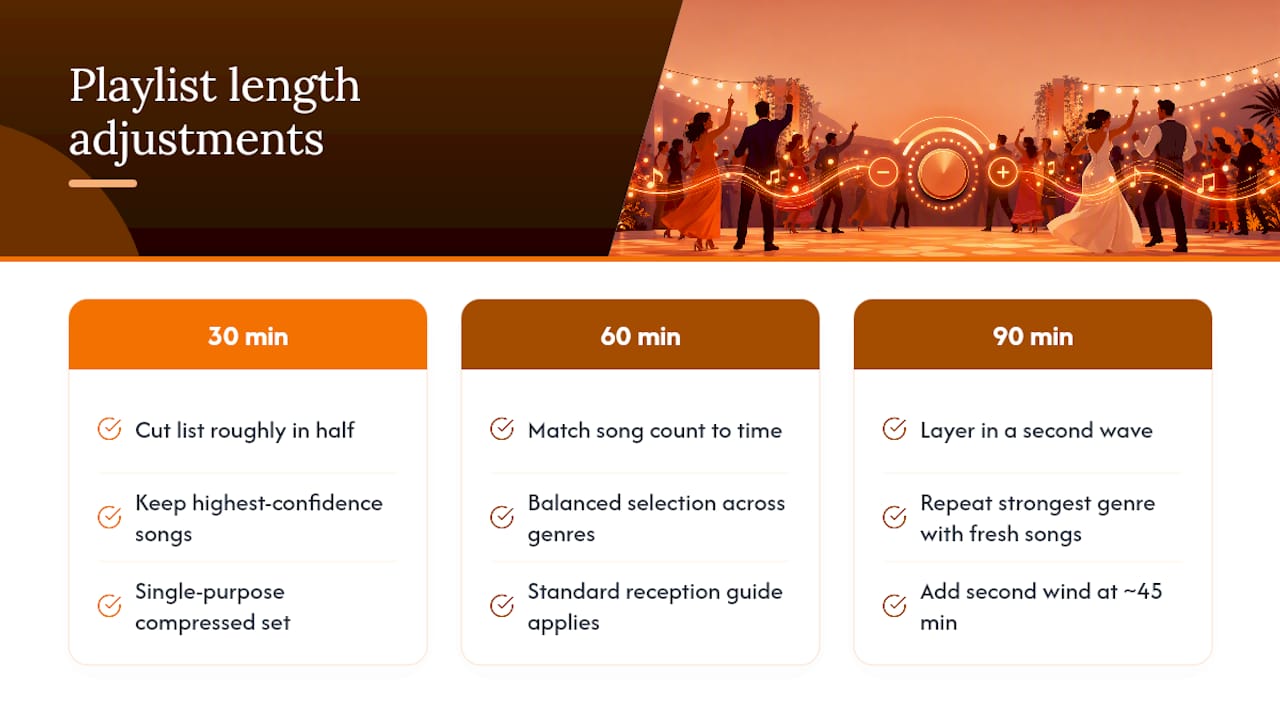 Playlist length adjustments

30 min

Cut list roughly in half

Keep highest-confidence songs

Single-purpose compressed set

60 min

Match song count to time

Balanced selection across genres

Standard reception guide applies

90 min

Layer in a second wave

Repeat strongest genre with fresh songs

Add second wind at ~45 min